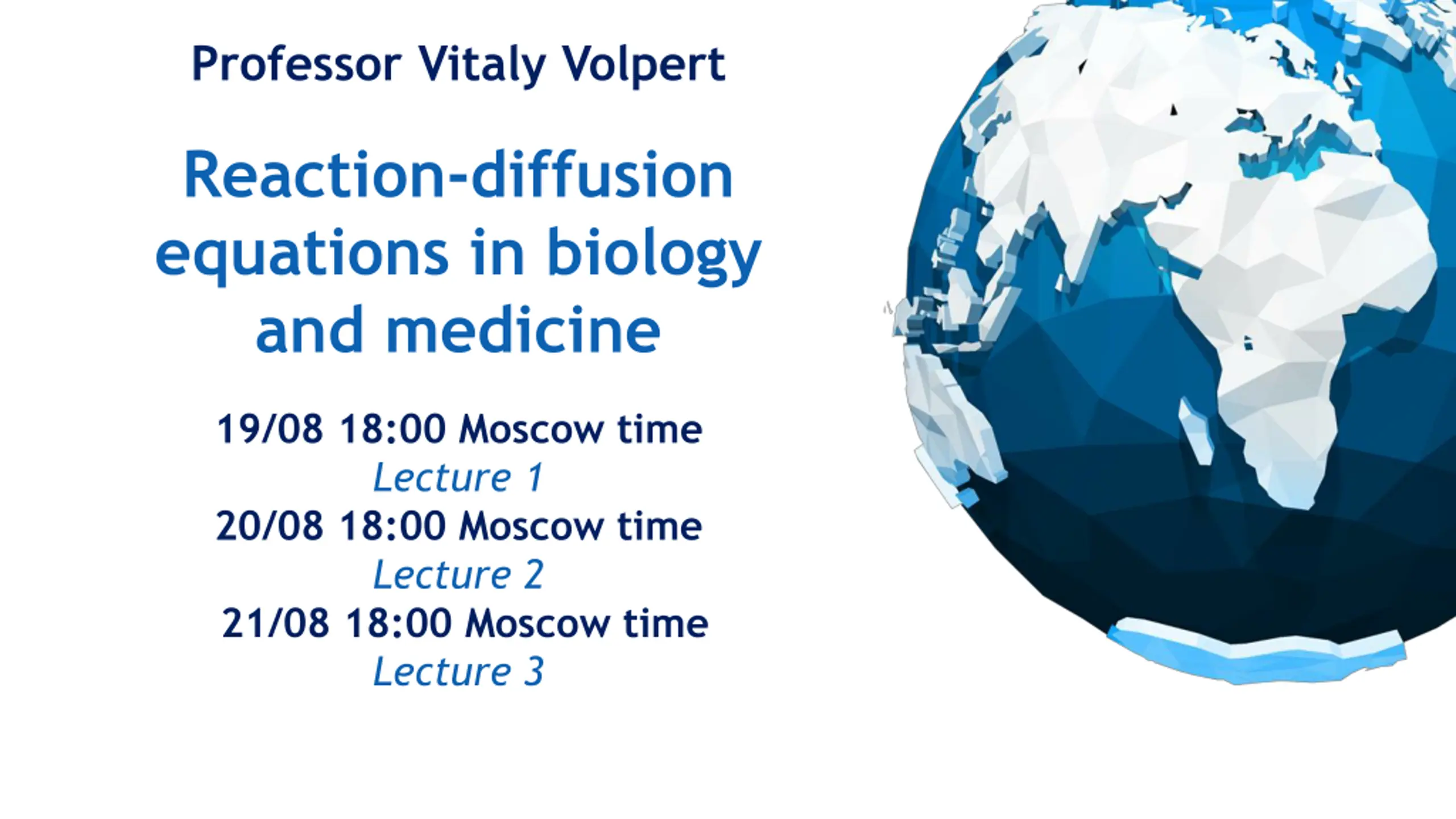 Professor Vitaly Volpert

Reaction-diffusion equations in biology and medicine

19/08 18:00 Moscow time
Lecture 1
20/08 18:00 Moscow time
Lecture 2
21/08 18:00 Moscow time
Lecture 3